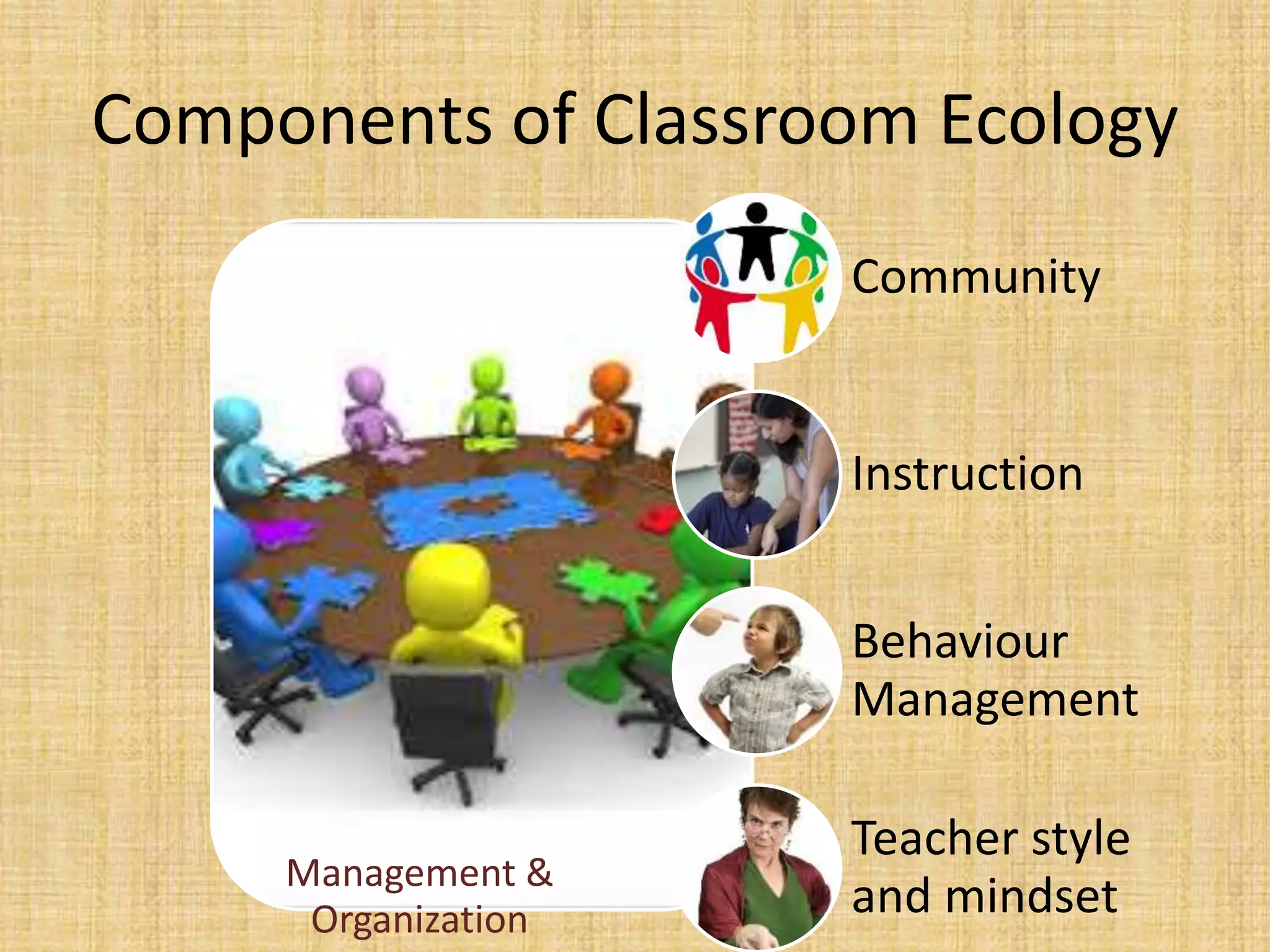 Components of Classroom Ecology

Community

Instruction

Behaviour Management

Teacher style and mindset

Management & Organization